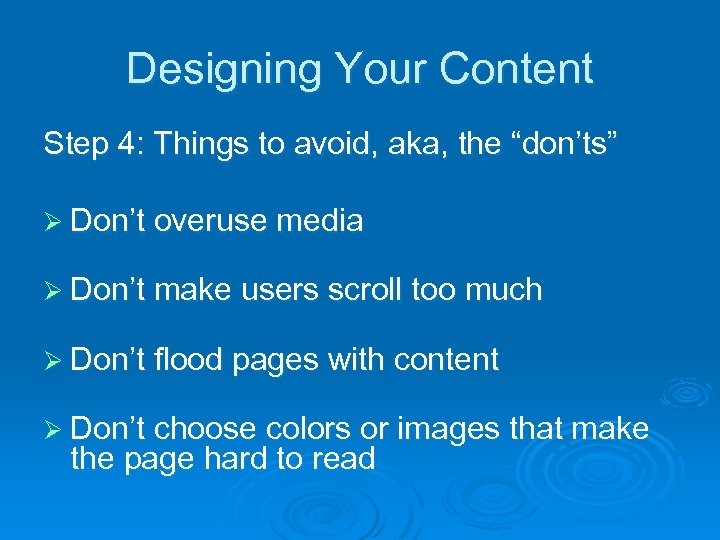 Designing Your Content

Step 4: Things to avoid, aka, the “don’ts”

➢ Don’t overuse media

➢ Don’t make users scroll too much

➢ Don’t flood pages with content

➢ Don’t choose colors or images that make the page hard to read